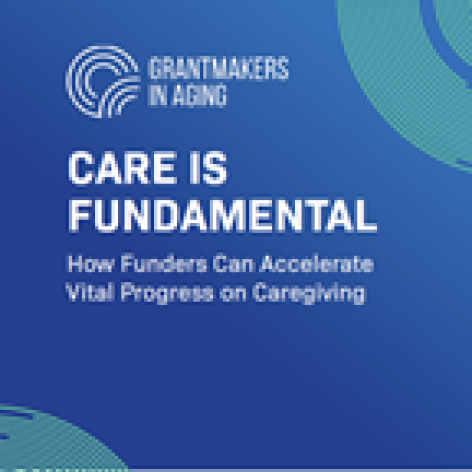 GRANTMAKERS IN AGING

CARE IS FUNDAMENTAL

How Funders Can Accelerate Vital Progress on Caregiving